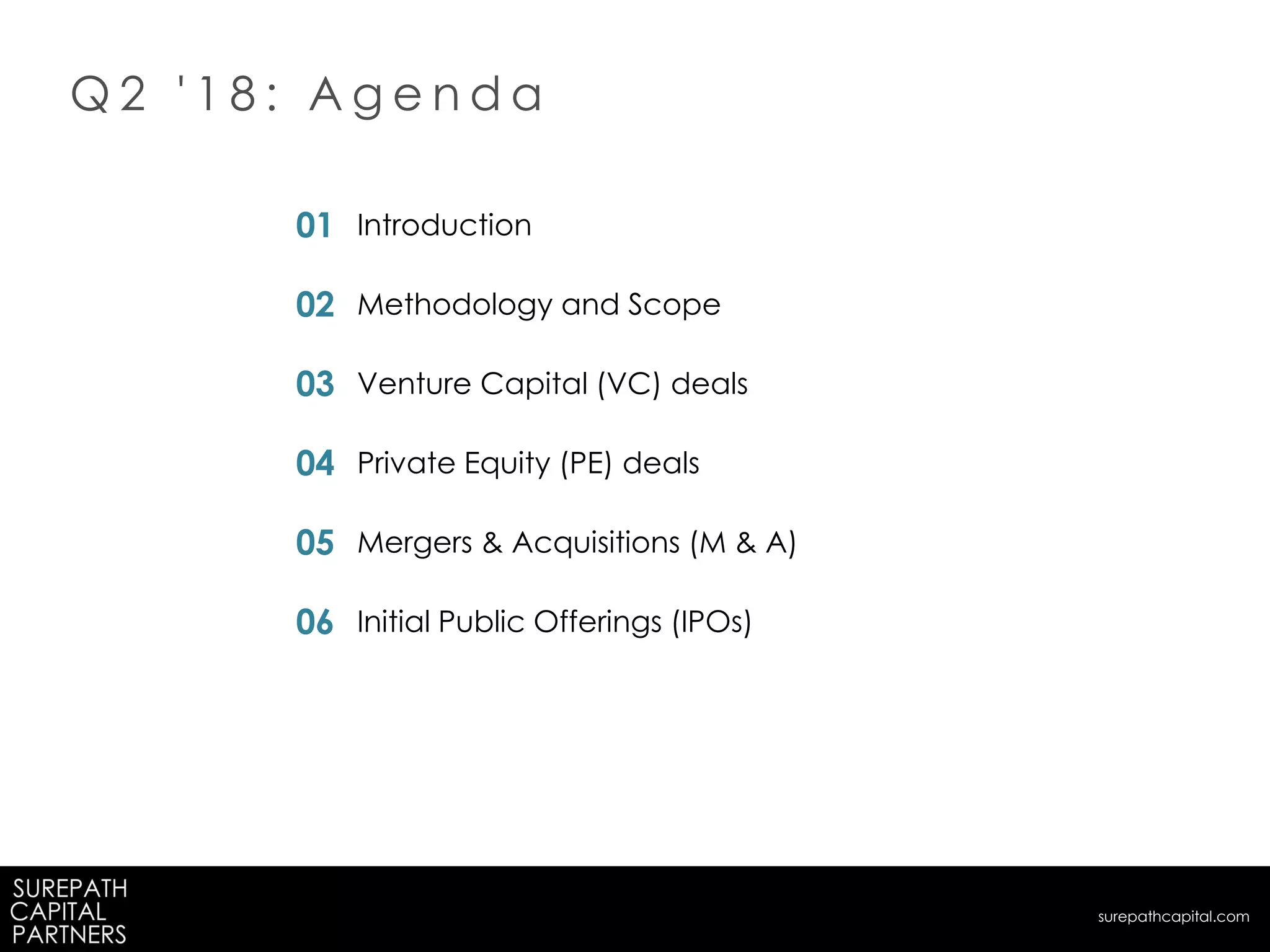 Q2 '18: Agenda

01 Introduction

02 Methodology and Scope

03 Venture Capital (VC) deals

04 Private Equity (PE) deals

05 Mergers & Acquisitions (M & A)

06 Initial Public Offerings (IPOs)

SUREPATH
CAPITAL
PARTNERS

surepathcapital.com